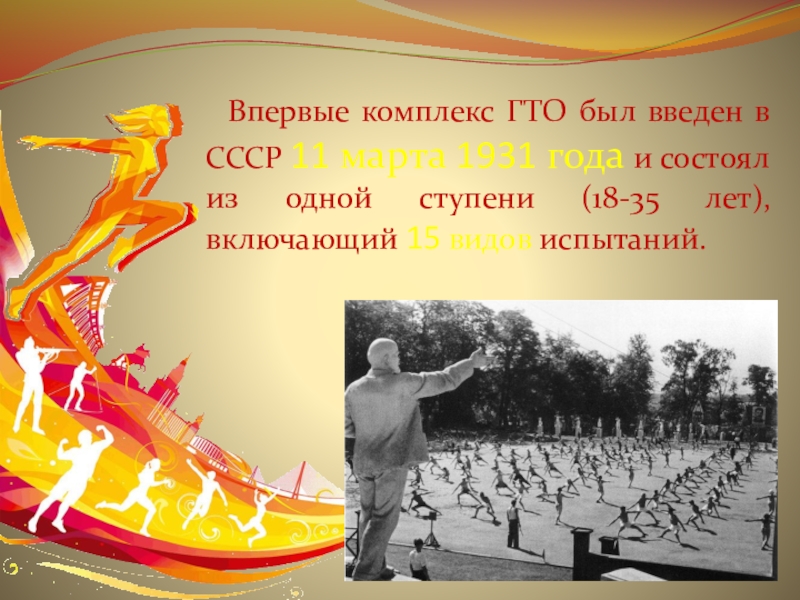 Впервые комплекс ГТО был введен в СССР 11 марта 1931 года и состоял из одной ступени (18-35 лет), включающий 15 видов испытаний.